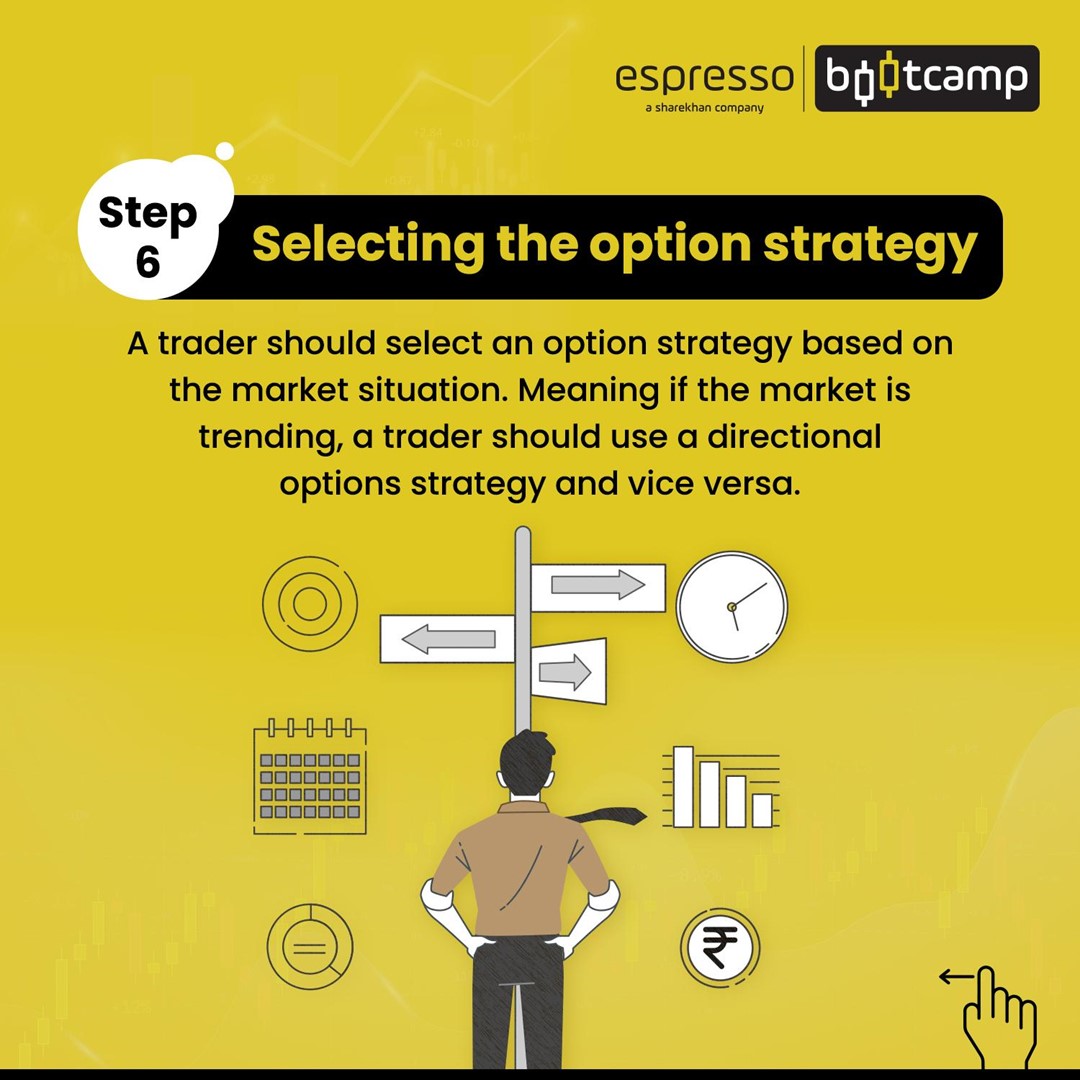 espresso
a sharekhan company
bootcamp

Step 6
Selecting the option strategy

A trader should select an option strategy based on the market situation. Meaning if the market is trending, a trader should use a directional options strategy and vice versa.

₹